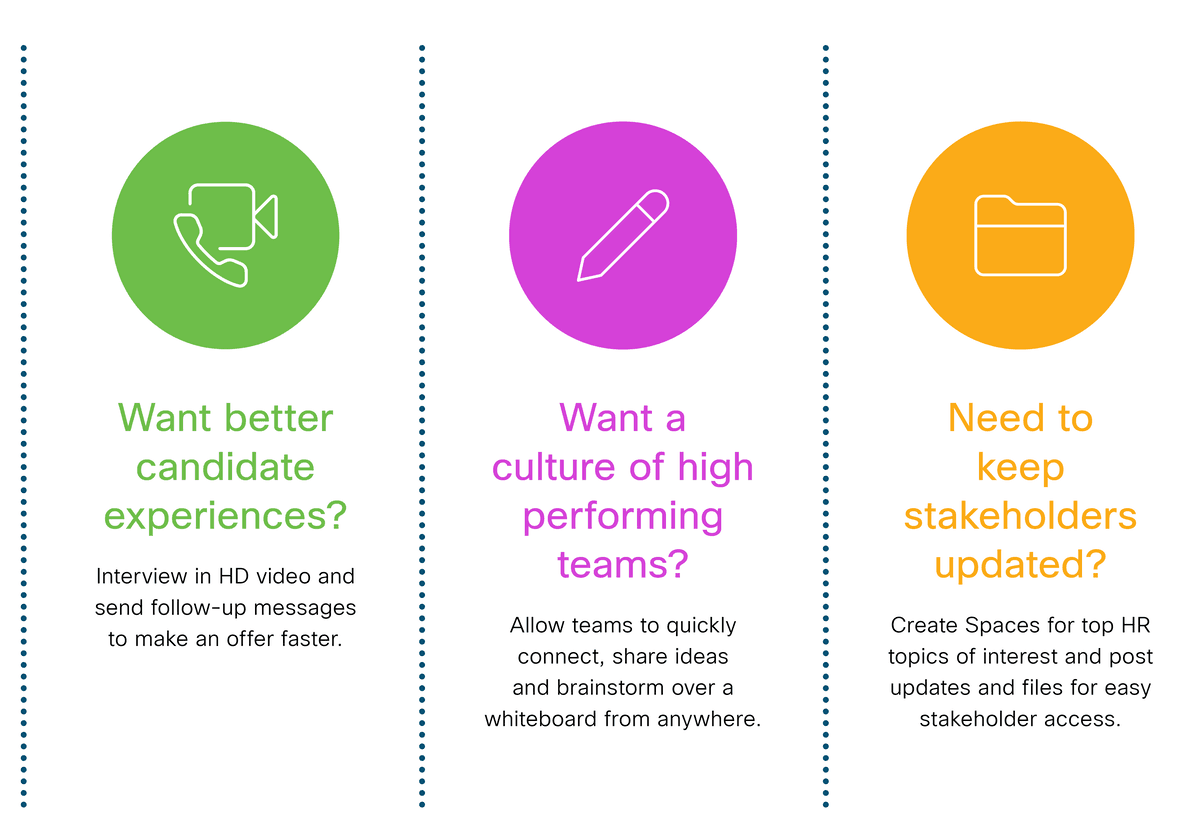 Want better candidate experiences?

Interview in HD video and send follow-up messages to make an offer faster.

Want a culture of high performing teams?

Allow teams to quickly connect, share ideas and brainstorm over a whiteboard from anywhere.

Need to keep stakeholders updated?

Create Spaces for top HR topics of interest and post updates and files for easy stakeholder access.